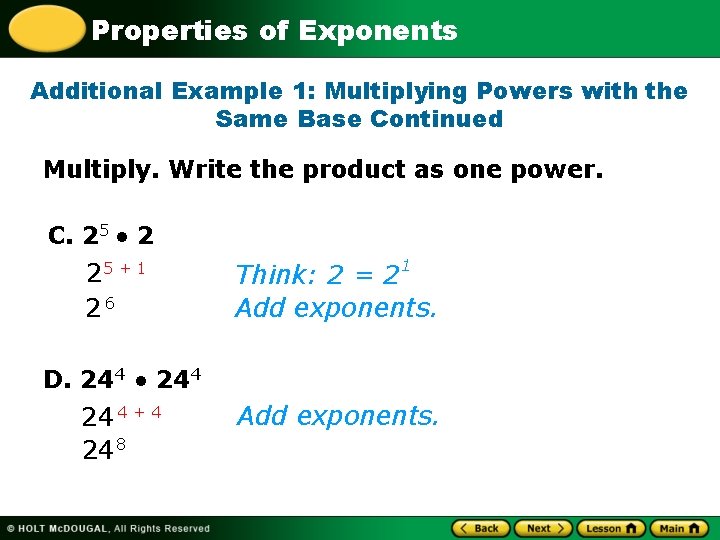 Properties of Exponents

Additional Example 1: Multiplying Powers with the Same Base Continued

Multiply. Write the product as one power.

C. $2^5 \bullet 2$

$2^{5+1}$ Think: $2 = 2^1$

$2^6$ Add exponents.

D. $24^4 \bullet 24^4$

$24^{4+4}$ Add exponents.

$24^8$

© HOLT McDOUGAL, All Rights Reserved

Back Next Lesson Main